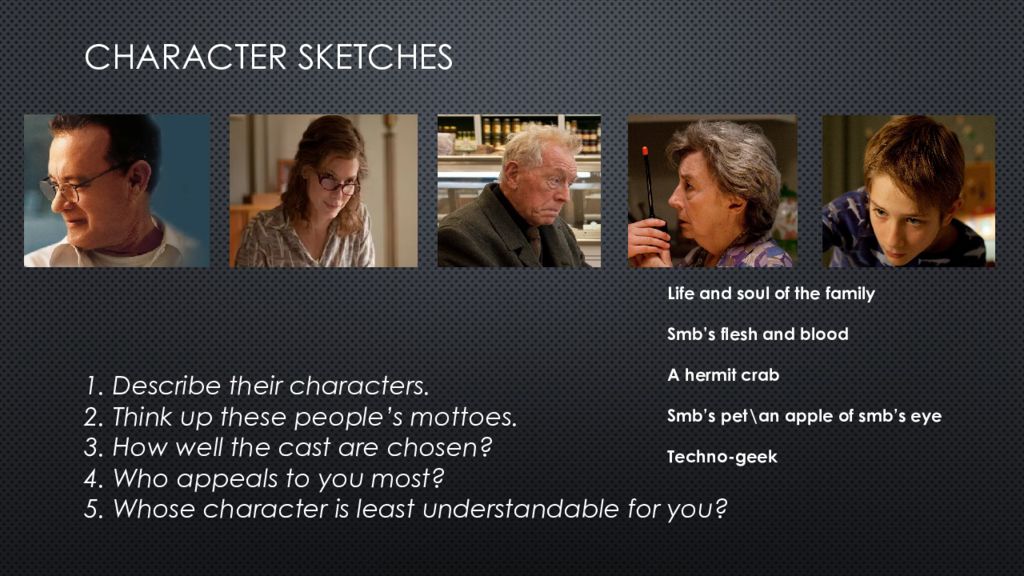 CHARACTER SKETCHES

Life and soul of the family

Smb's flesh and blood

A hermit crab

Smb's pet\an apple of smb's eye

Techno-geek

1. Describe their characters.
2. Think up these people's mottoes.
3. How well the cast are chosen?
4. Who appeals to you most?
5. Whose character is least understandable for you?